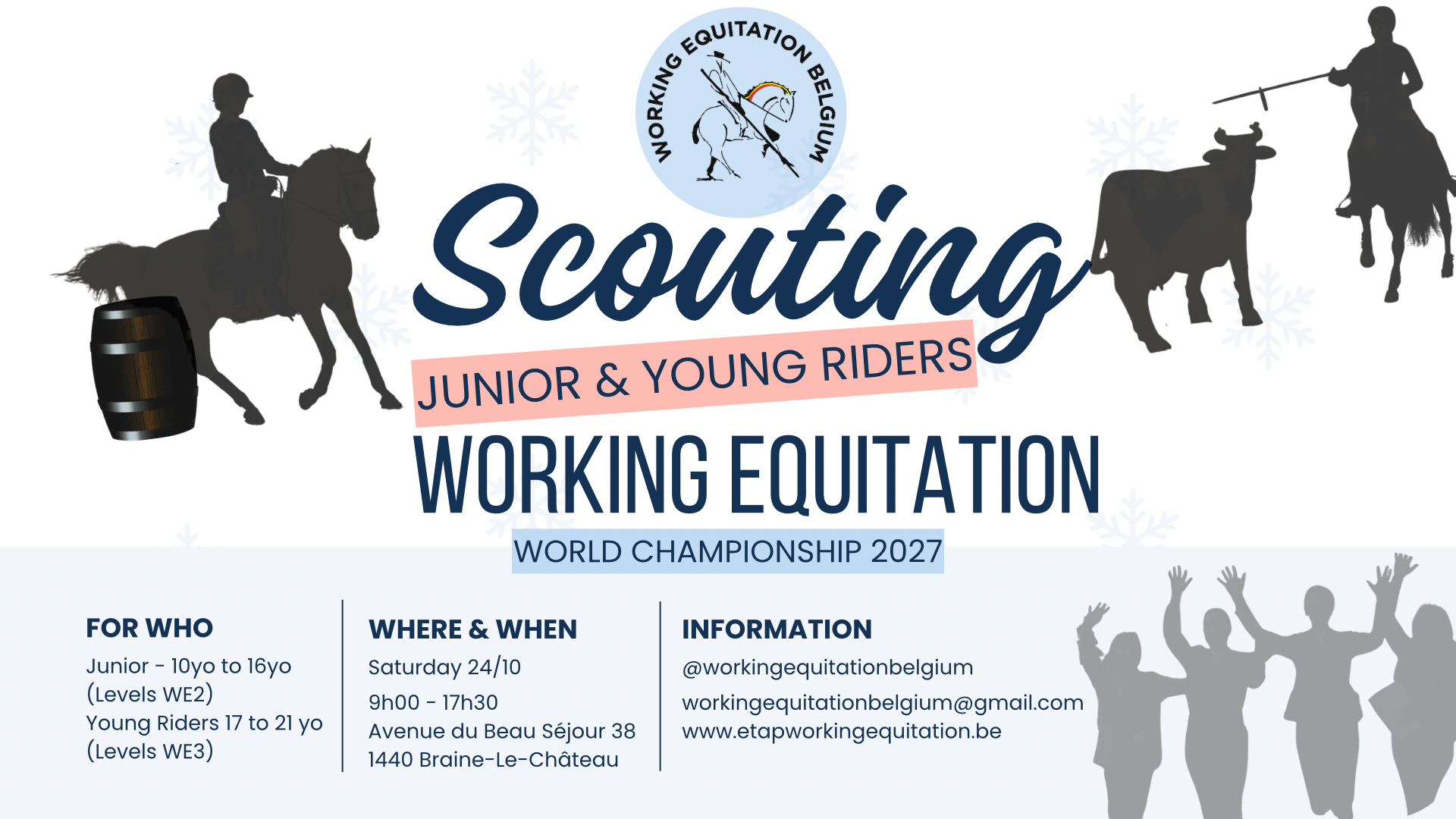 WORKING EQUITATION BELGIUM

Scouting

JUNIOR & YOUNG RIDERS

WORKING EQUITATION

WORLD CHAMPIONSHIP 2027

FOR WHO

Junior - 10yo to 16yo (Levels WE2)
Young Riders 17 to 21 yo (Levels WE3)

WHERE & WHEN

Saturday 24/10
9h00 - 17h30
Avenue du Beau Séjour 38
1440 Braine-Le-Château

INFORMATION

@workingequitationbelgium
workingequitationbelgium@gmail.com
www.etapworkingequitation.be